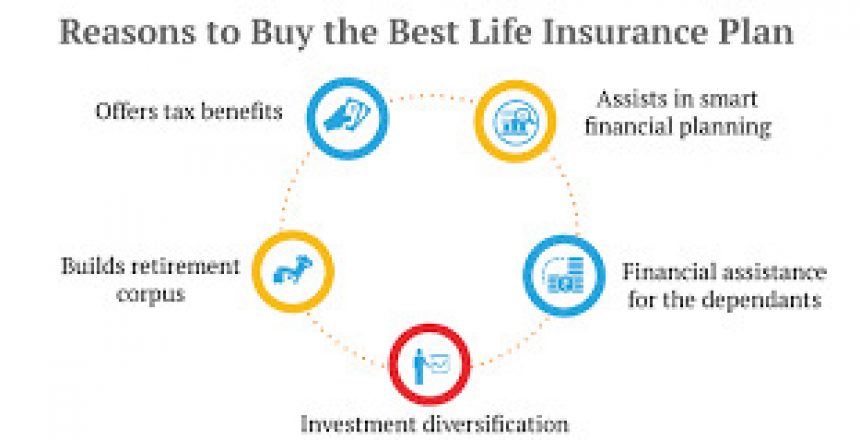 Reasons to Buy the Best Life Insurance Plan

Offers tax benefits

Assists in smart financial planning

Builds retirement corpus

Financial assistance for the dependants

Investment diversification